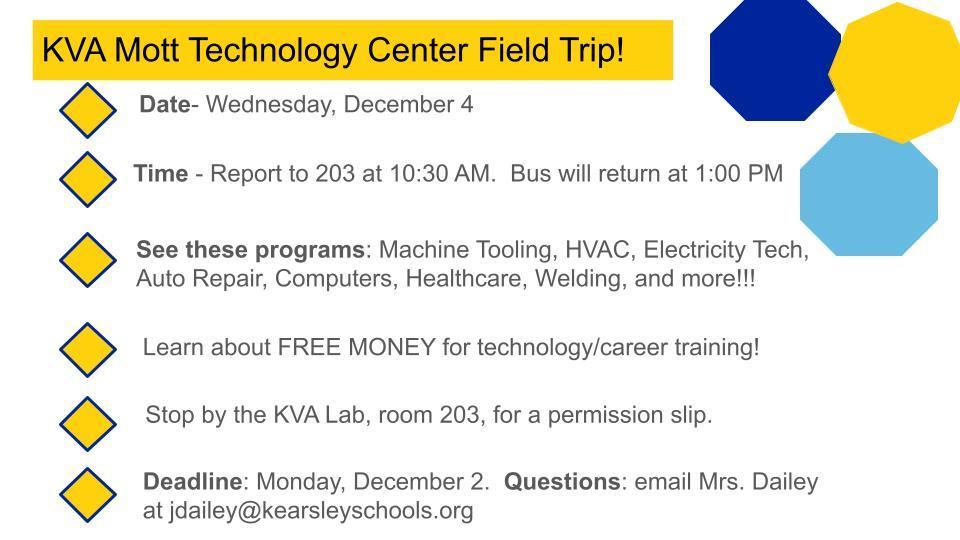 KVA Mott Technology Center Field Trip!

Date- Wednesday, December 4

Time - Report to 203 at 10:30 AM. Bus will return at 1:00 PM

See these programs: Machine Tooling, HVAC, Electricity Tech, Auto Repair, Computers, Healthcare, Welding, and more!!!

Learn about FREE MONEY for technology/career training!

Stop by the KVA Lab, room 203, for a permission slip.

Deadline: Monday, December 2. Questions: email Mrs. Dailey at jdailey@kearsleyschools.org